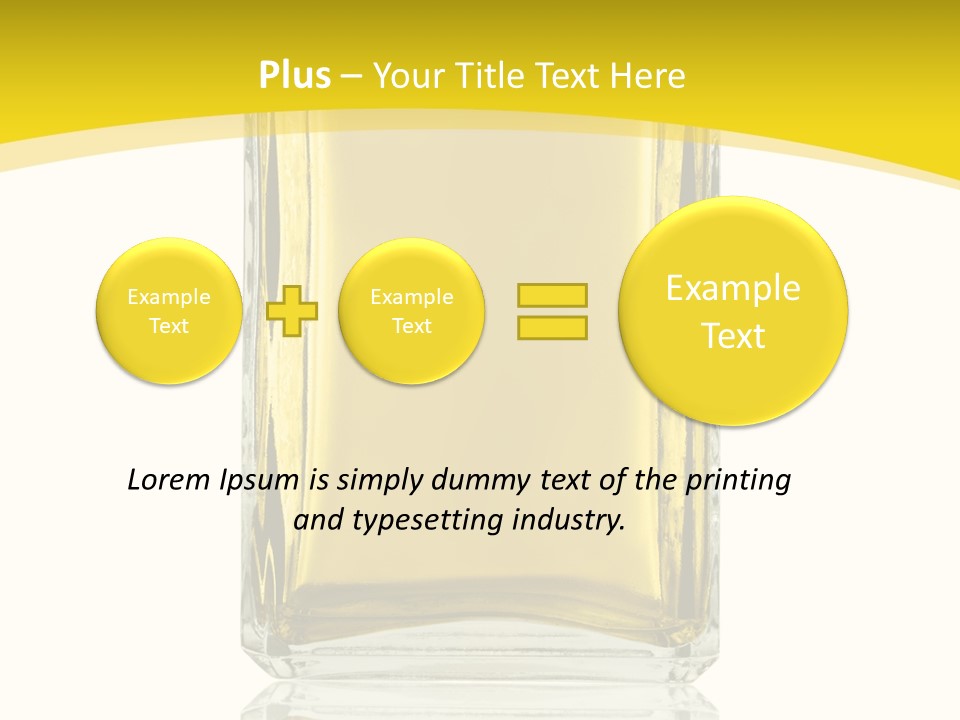 Plus – Your Title Text Here

Example Text

Example Text

Example Text

Lorem Ipsum is simply dummy text of the printing and typesetting industry.